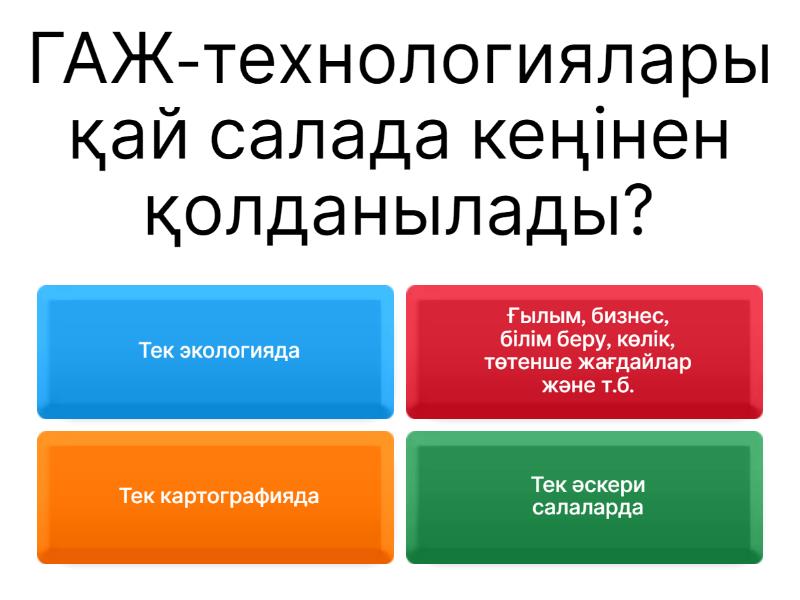 ГАЖ-технологиялары қай салада кеңінен қолданылады?

Тек экологияда

Ғылым, бизнес, білім беру, көлік, төтенше жағдайлар және т.б.

Тек картографияда

Тек әскери салаларда